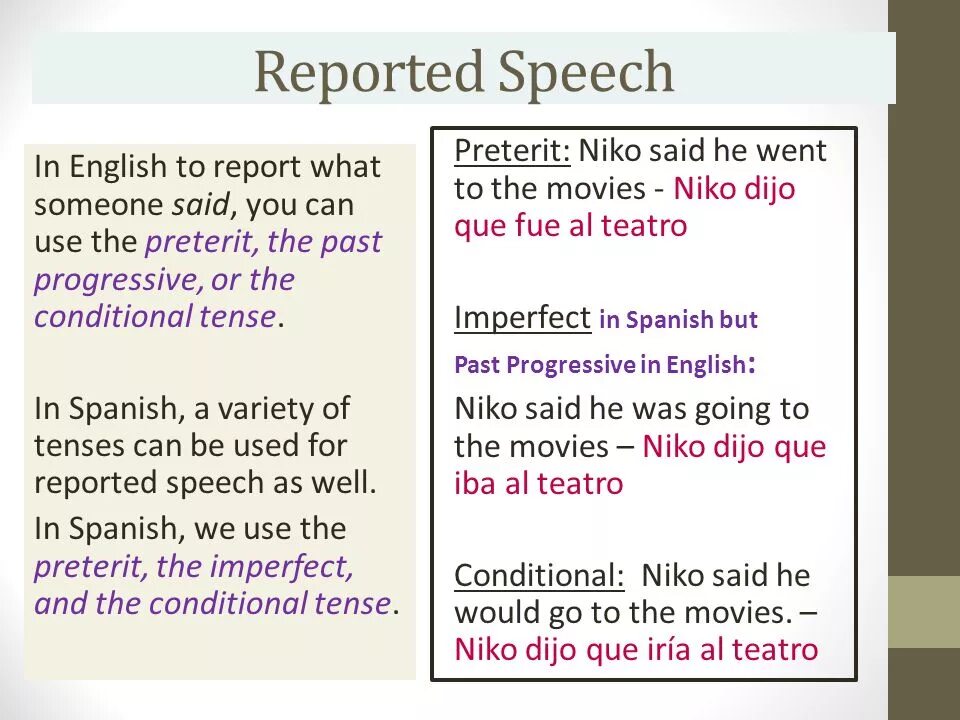 Reported Speech

In English to report what someone said, you can use the preterit, the past progressive, or the conditional tense.

In Spanish, a variety of tenses can be used for reported speech as well.

In Spanish, we use the preterit, the imperfect, and the conditional tense.

Preterit: Niko said he went to the movies - Niko dijo que fue al teatro

Imperfect in Spanish but Past Progressive in English:

Niko said he was going to the movies – Niko dijo que iba al teatro

Conditional: Niko said he would go to the movies. – Niko dijo que iría al teatro